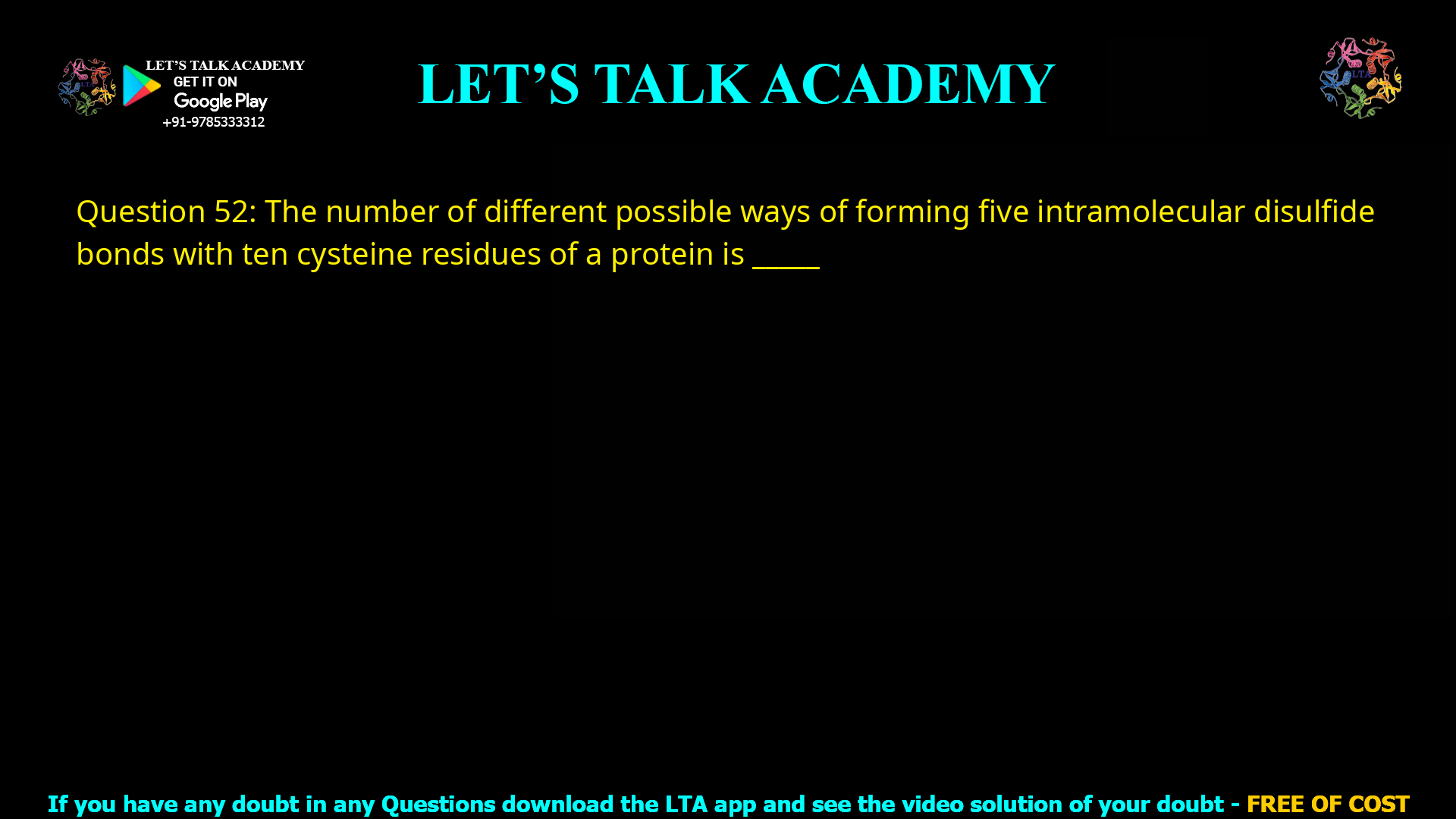 LET'S TALK ACADEMY
GET IT ON
Google Play
+91-9785333312

LET'S TALK ACADEMY

LTA

Question 52: The number of different possible ways of forming five intramolecular disulfide bonds with ten cysteine residues of a protein is _____

If you have any doubt in any Questions download the LTA app and see the video solution of your doubt - FREE OF COST